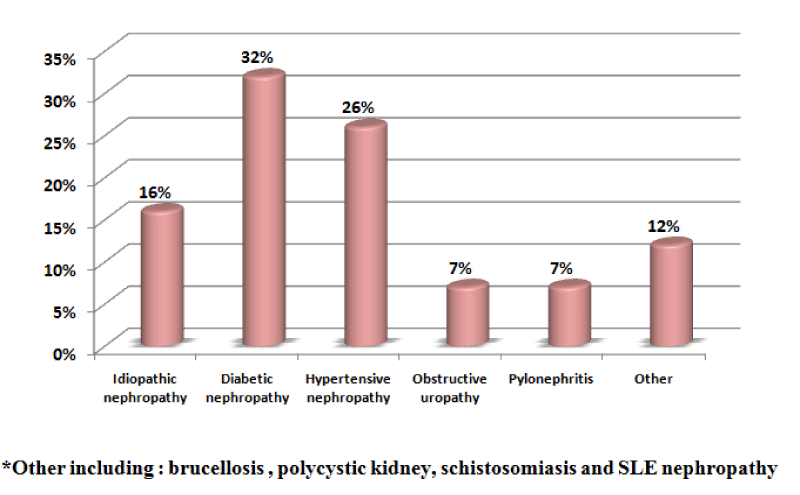 35%
30%
25%
20%
15%
10%
5%
0%

16%
32%
26%
7%
7%
12%

Idiopathic nephropathy
Diabetic nephropathy
Hypertensive nephropathy
Obstructive uropathy
Pylonephritis
Other

*Other including : brucellosis , polycystic kidney, schistosomiasis and SLE nephropathy